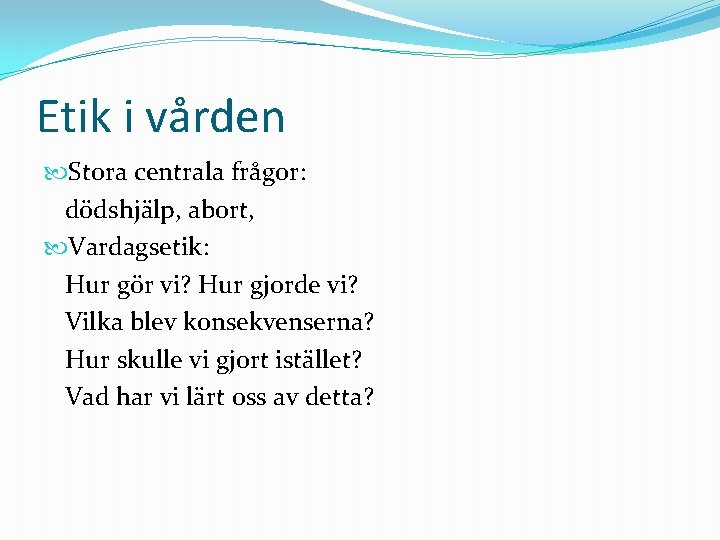 Etik i vården

Stora centrala frågor: dödshjälp, abort,

Vardagsetik:
Hur gör vi? Hur gjorde vi?
Vilka blev konsekvenserna?
Hur skulle vi gjort istället?
Vad har vi lärt oss av detta?